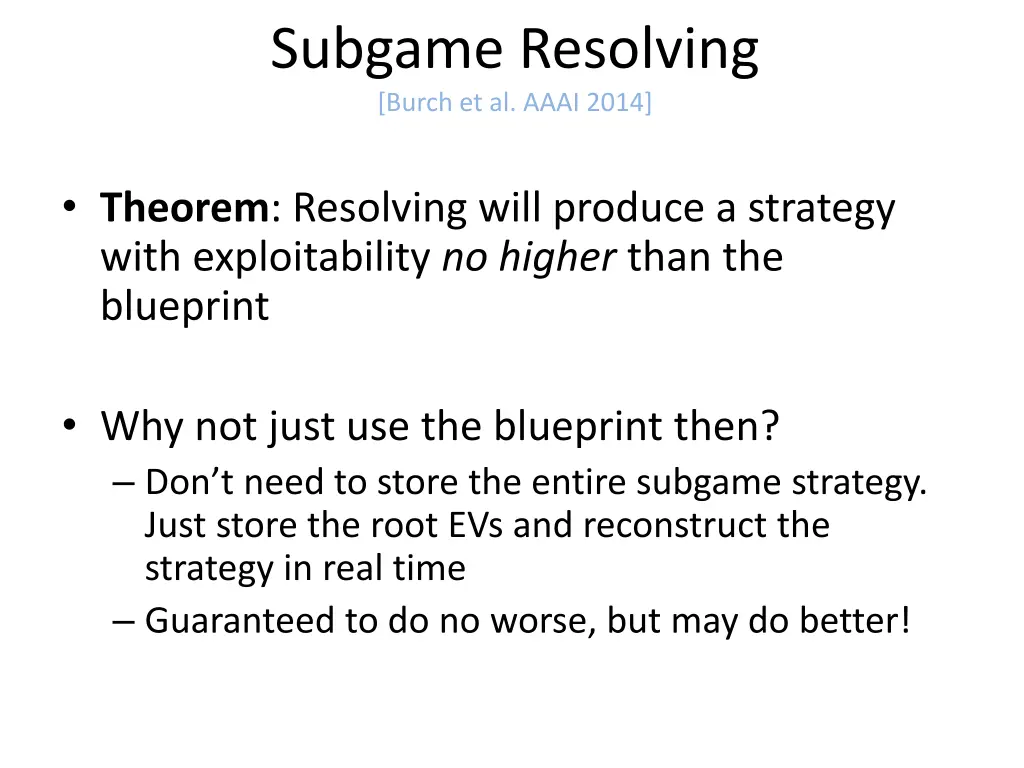 Subgame Resolving
[Burch et al. AAAI 2014]

• Theorem: Resolving will produce a strategy with exploitability no higher than the blueprint

• Why not just use the blueprint then?
– Don’t need to store the entire subgame strategy. Just store the root EVs and reconstruct the strategy in real time
– Guaranteed to do no worse, but may do better!